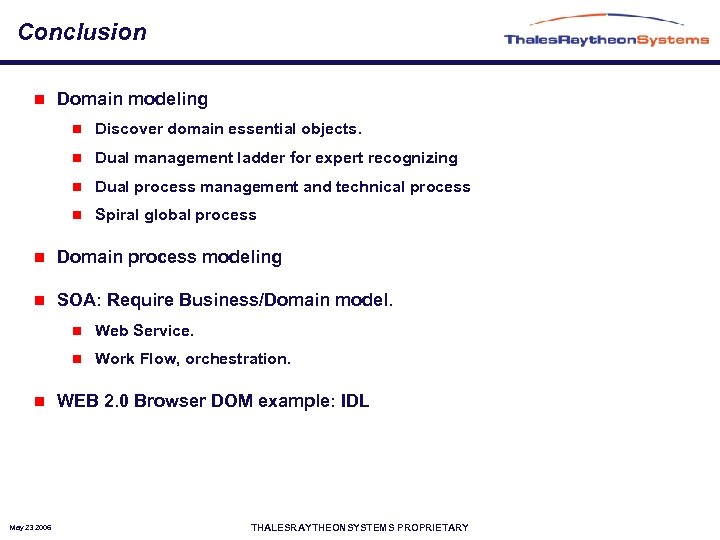 Conclusion

ThalesRaytheonSystems

Domain modeling

Discover domain essential objects.

Dual management ladder for expert recognizing

Dual process management and technical process

Spiral global process

Domain process modeling

SOA: Require Business/Domain model.

Web Service.

Work Flow, orchestration.

WEB 2.0 Browser DOM example: IDL

May 23 2006

THALESRAYTHEONSYSTEMS PROPRIETARY